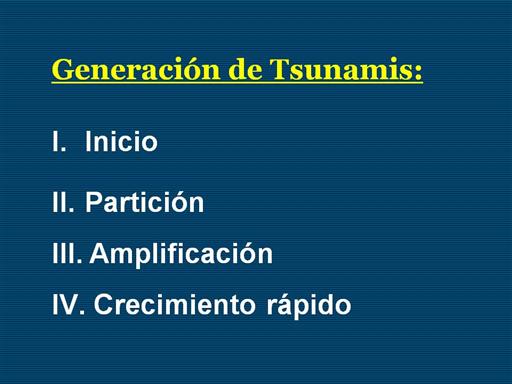 Generación de Tsunamis:

I. Inicio

II. Partición

III. Amplificación

IV. Crecimiento rápido